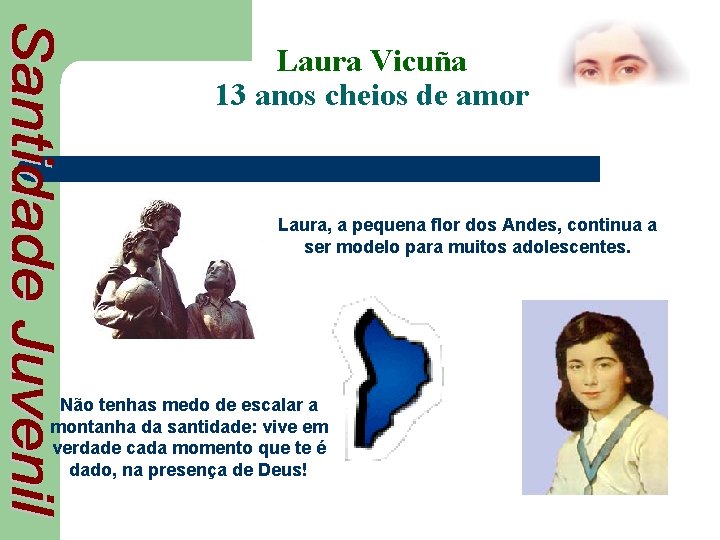 Santidade Juvenil

Laura Vicuña
13 anos cheios de amor

Laura, a pequena flor dos Andes, continua a ser modelo para muitos adolescentes.

Não tenhas medo de escalar a montanha da santidade: vive em verdade cada momento que te é dado, na presença de Deus!